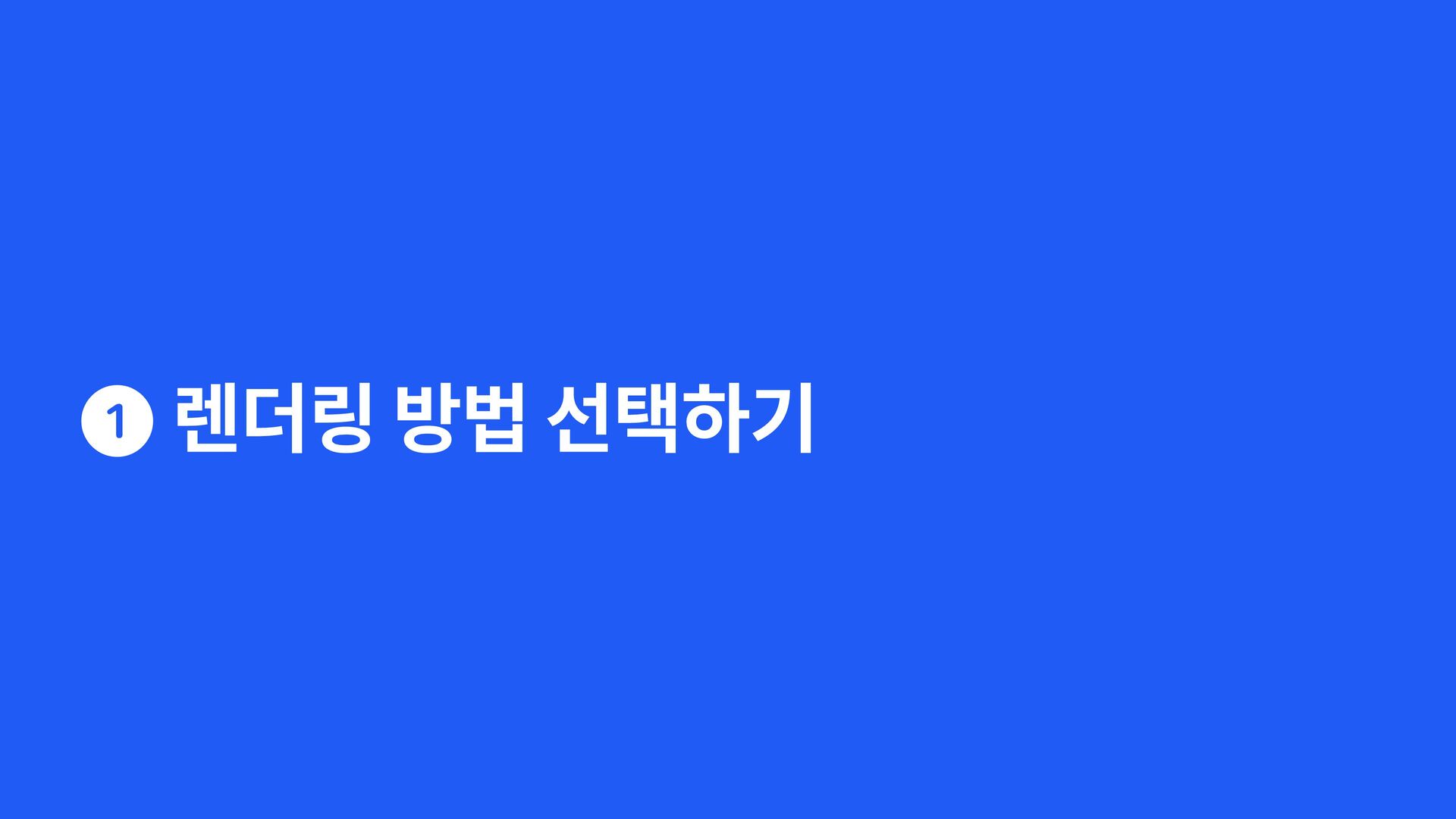 1 렌더링 방법 선택하기